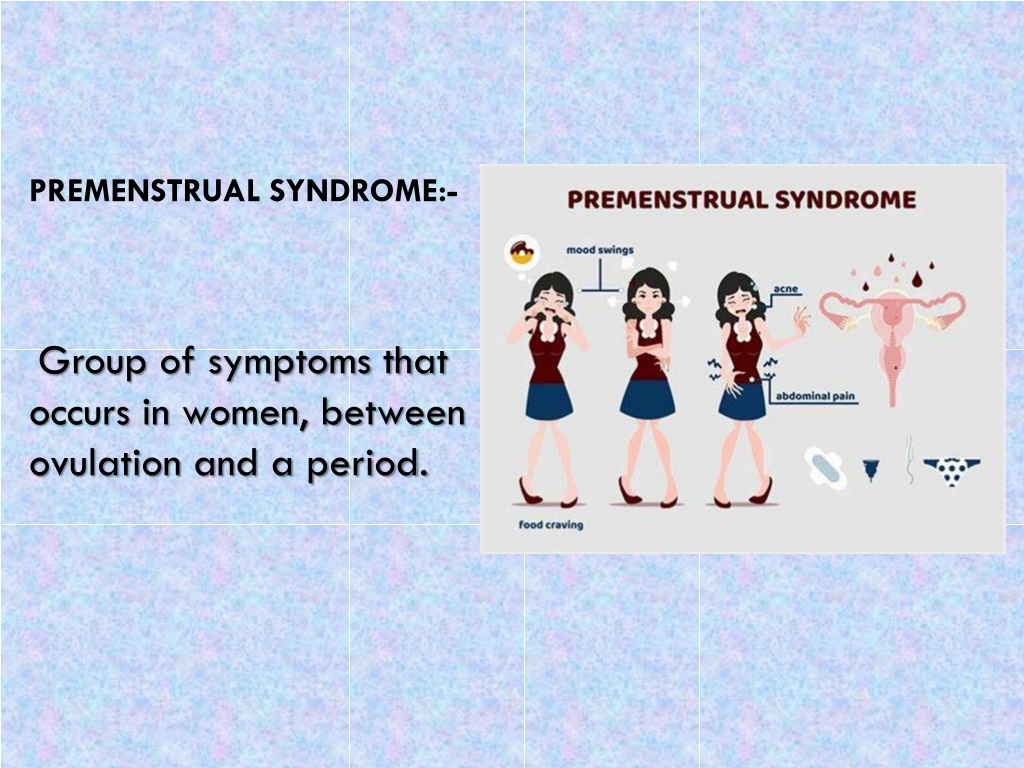 PREMENSTRUAL SYNDROME:-

Group of symptoms that occurs in women, between ovulation and a period.

PREMENSTRUAL SYNDROME

mood swings

acne

abdominal pain

food craving